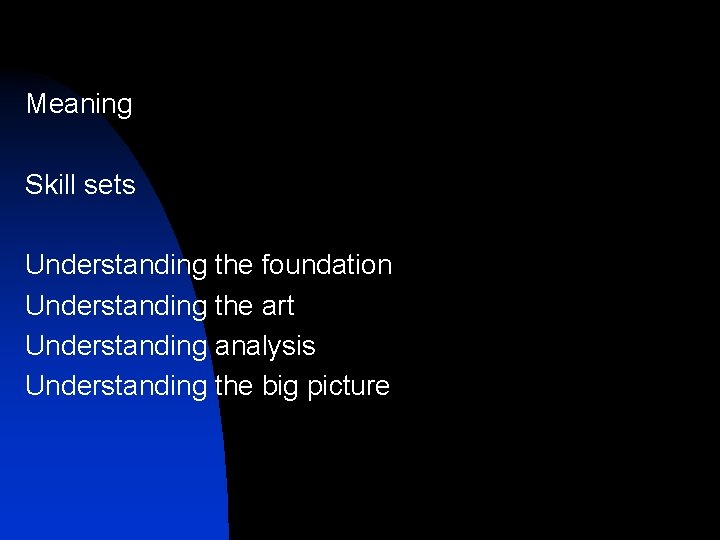 Meaning

Skill sets

Understanding the foundation
Understanding the art
Understanding analysis
Understanding the big picture